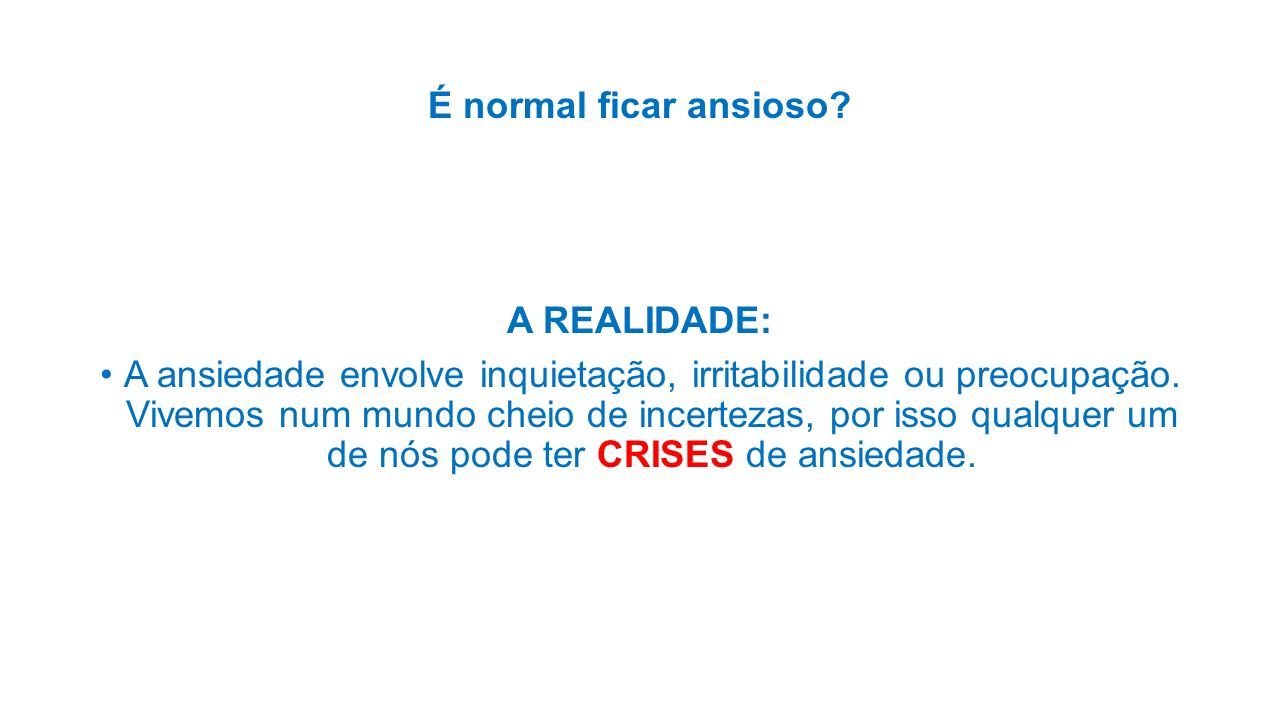 É normal ficar ansioso?

A REALIDADE:

• A ansiedade envolve inquietação, irritabilidade ou preocupação. Vivemos num mundo cheio de incertezas, por isso qualquer um de nós pode ter CRISES de ansiedade.